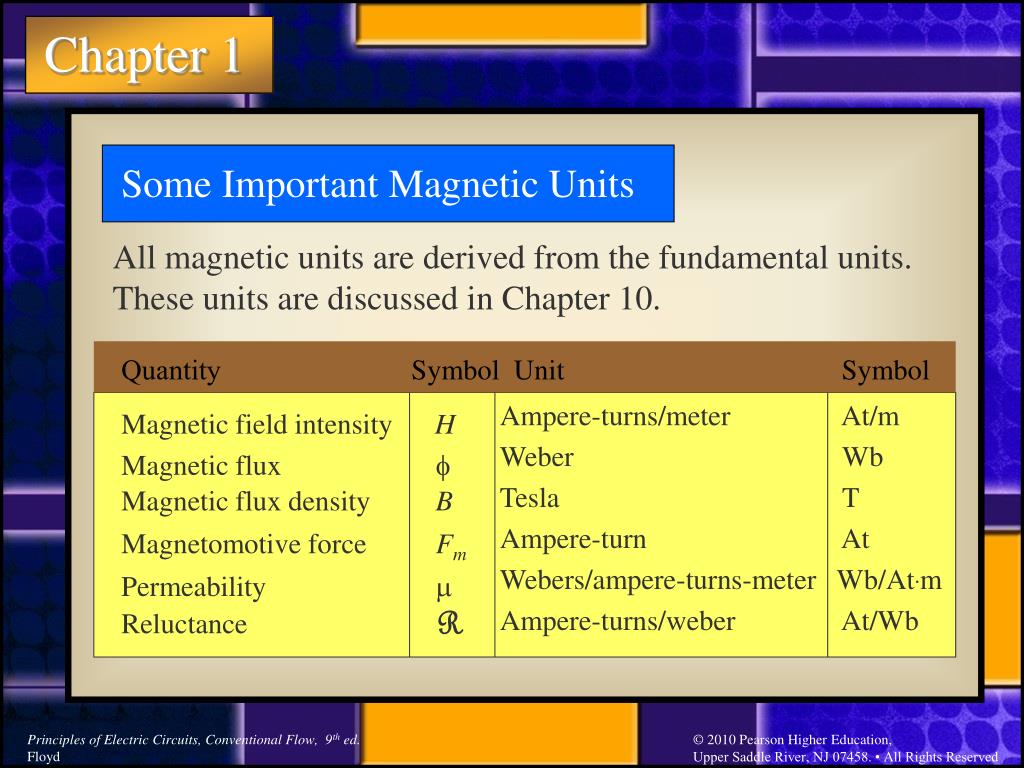 Chapter 1

Some Important Magnetic Units

All magnetic units are derived from the fundamental units. These units are discussed in Chapter 10.

| Quantity | Symbol | Unit | Symbol |
|---|---|---|---|
| Magnetic field intensity | $H$ | Ampere-turns/meter | At/m |
| Magnetic flux | $\phi$ | Weber | Wb |
| Magnetic flux density | $B$ | Tesla | T |
| Magnetomotive force | $F_m$ | Ampere-turn | At |
| Permeability | $\mu$ | Webers/ampere-turns-meter | Wb/At·m |
| Reluctance | $\mathcal{R}$ | Ampere-turns/weber | At/Wb |

Principles of Electric Circuits, Conventional Flow, 9th ed.
Floyd

© 2010 Pearson Higher Education,
Upper Saddle River, NJ 07458. • All Rights Reserved